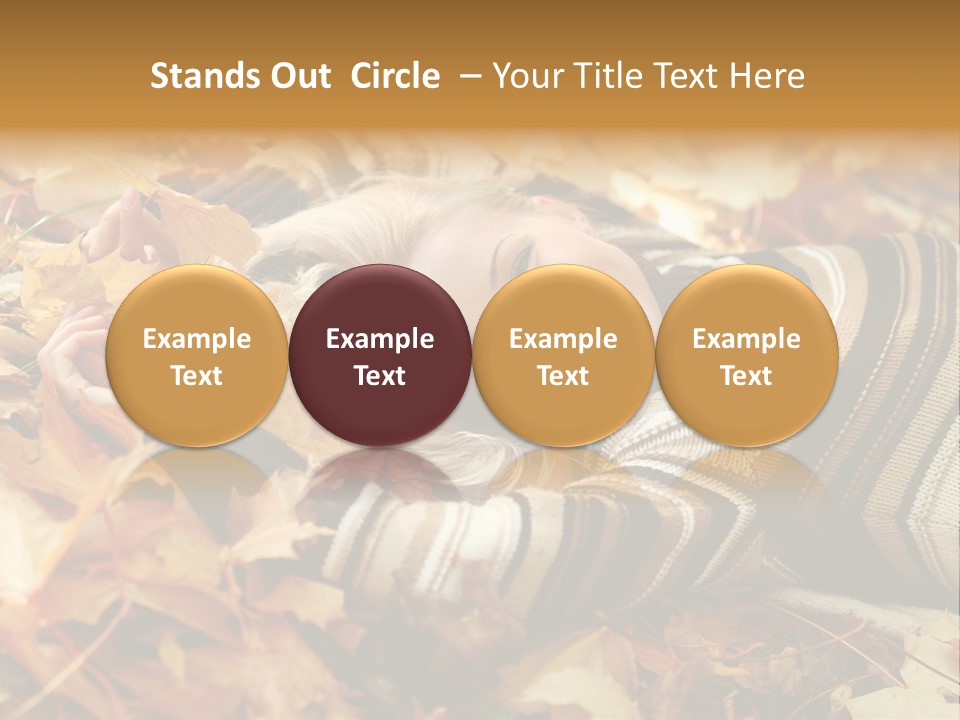 Stands Out Circle – Your Title Text Here

Example Text

Example Text

Example Text

Example Text